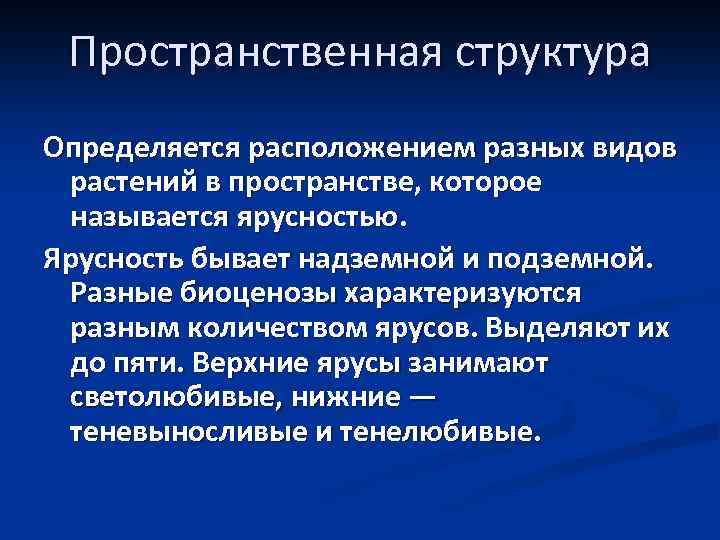 Пространственная структура

Определяется расположением разных видов растений в пространстве, которое называется ярусностью.

Ярусность бывает надземной и подземной. Разные биоценозы характеризуются разным количеством ярусов. Выделяют их до пяти. Верхние ярусы занимают светолюбивые, нижние — теневыносливые и тенелюбивые.